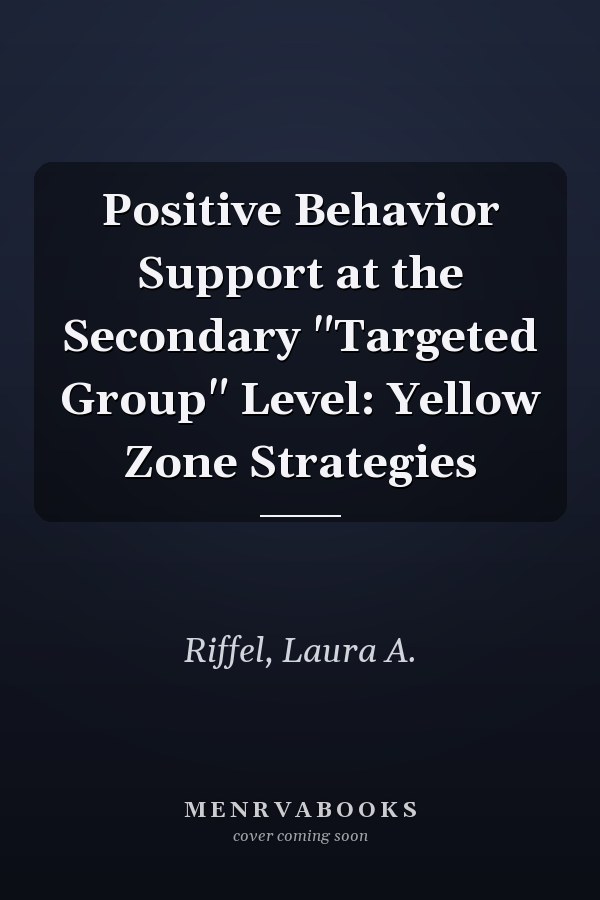 Positive Behavior Support at the Secondary "Targeted Group" Level: Yellow Zone Strategies

Riffel, Laura A.

MENRVABOOKS
cover coming soon